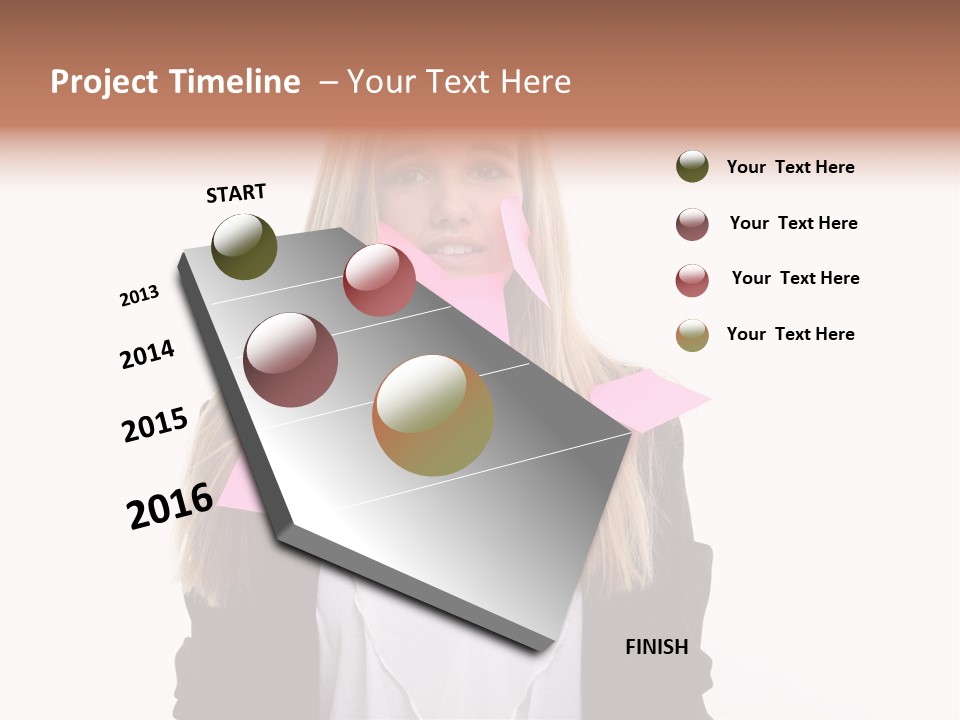 Project Timeline – Your Text Here

START

2013

2014

2015

2016

FINISH

Your Text Here

Your Text Here

Your Text Here

Your Text Here